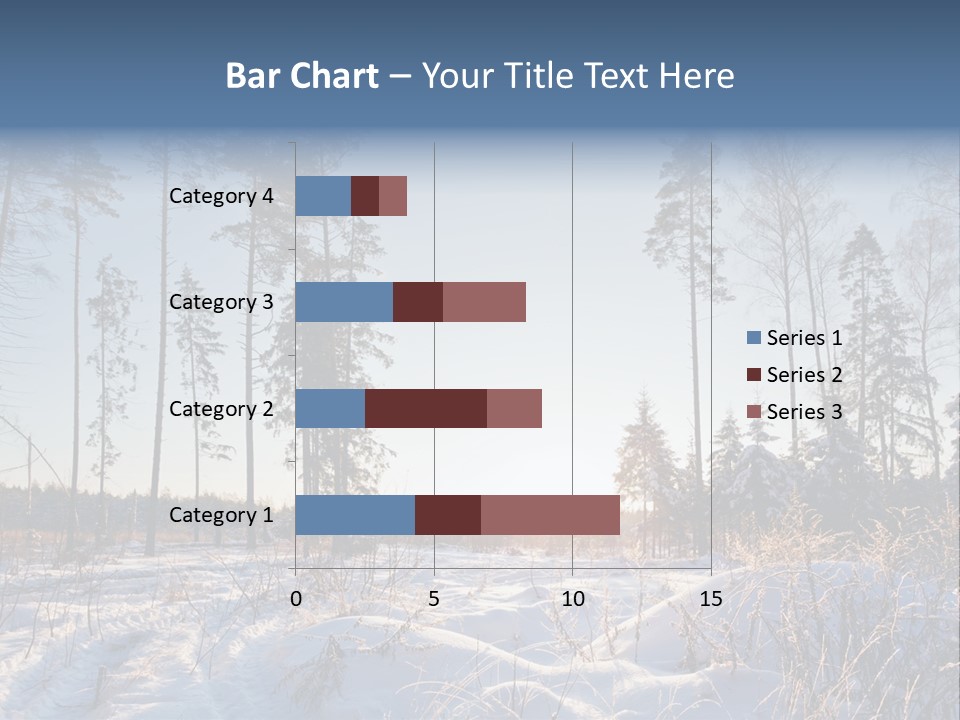 Bar Chart – Your Title Text Here

Category 4
Category 3
Category 2
Category 1

0
5
10
15

Series 1
Series 2
Series 3